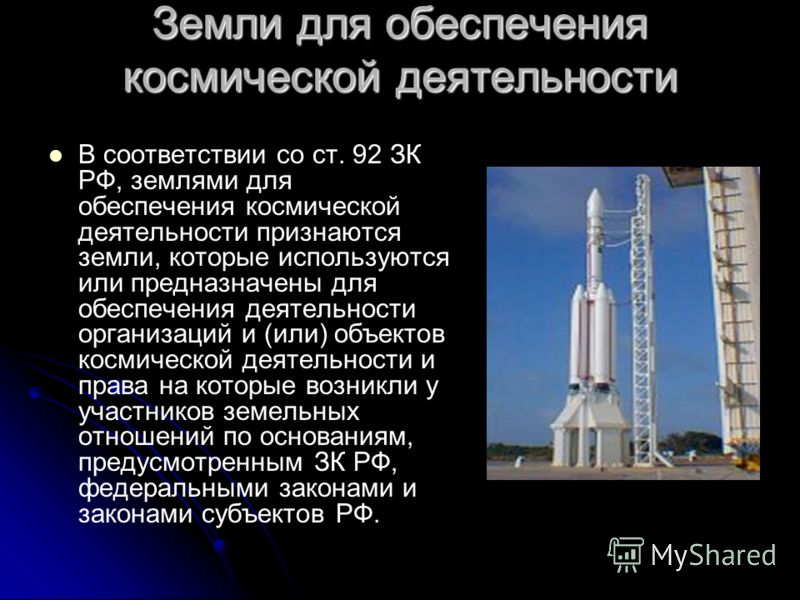 Земли для обеспечения космической деятельности

В соответствии со ст. 92 ЗК РФ, землями для обеспечения космической деятельности признаются земли, которые используются или предназначены для обеспечения деятельности организаций и (или) объектов космической деятельности и права на которые возникли у участников земельных отношений по основаниям, предусмотренным ЗК РФ, федеральными законами и законами субъектов РФ.

MyShared